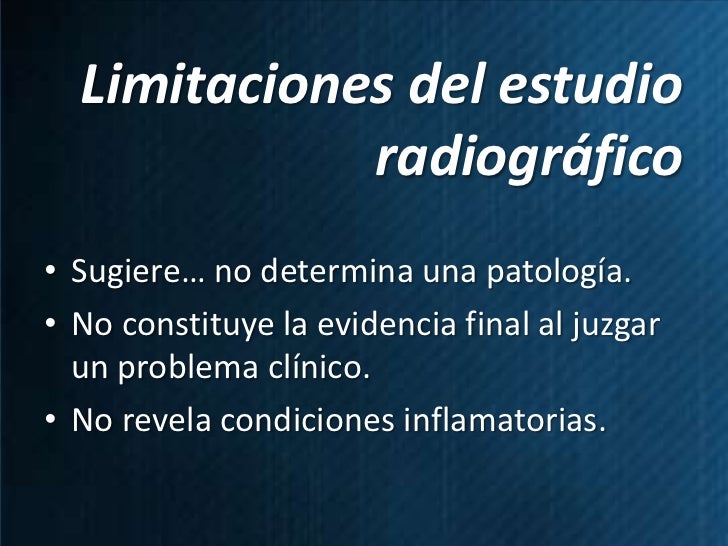 Limitaciones del estudio radiográfico

• Sugiere… no determina una patología.
• No constituye la evidencia final al juzgar un problema clínico.
• No revela condiciones inflamatorias.